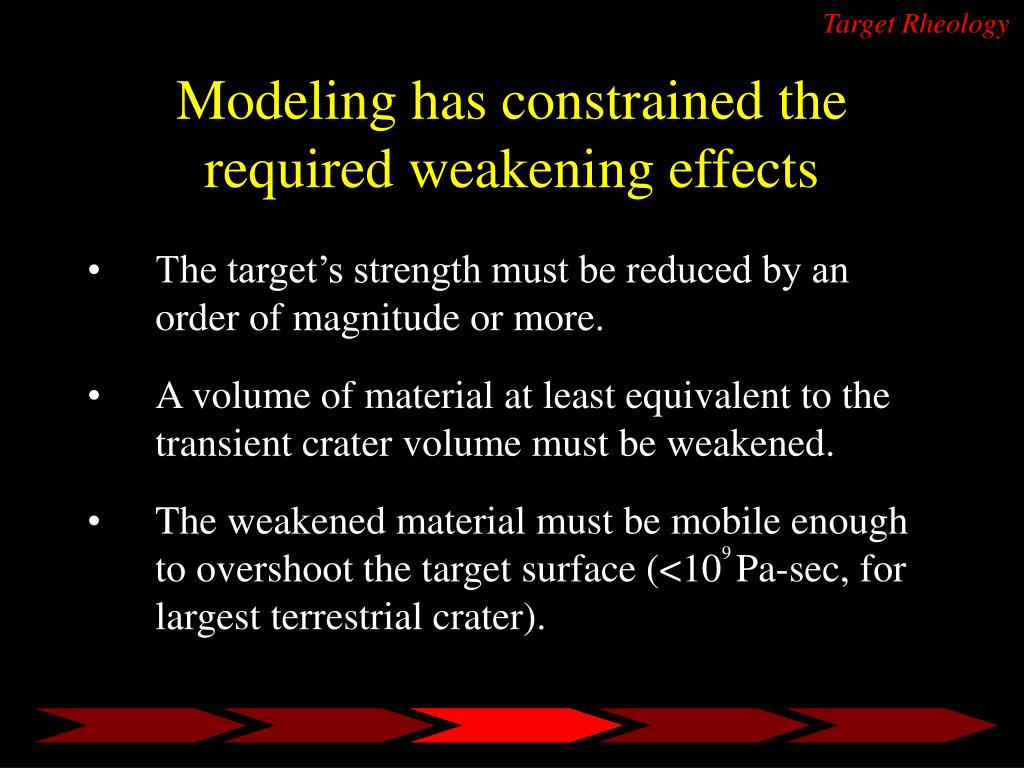 Target Rheology

Modeling has constrained the required weakening effects

• The target's strength must be reduced by an order of magnitude or more.

• A volume of material at least equivalent to the transient crater volume must be weakened.

• The weakened material must be mobile enough to overshoot the target surface ($<10^9$ Pa-sec, for largest terrestrial crater).